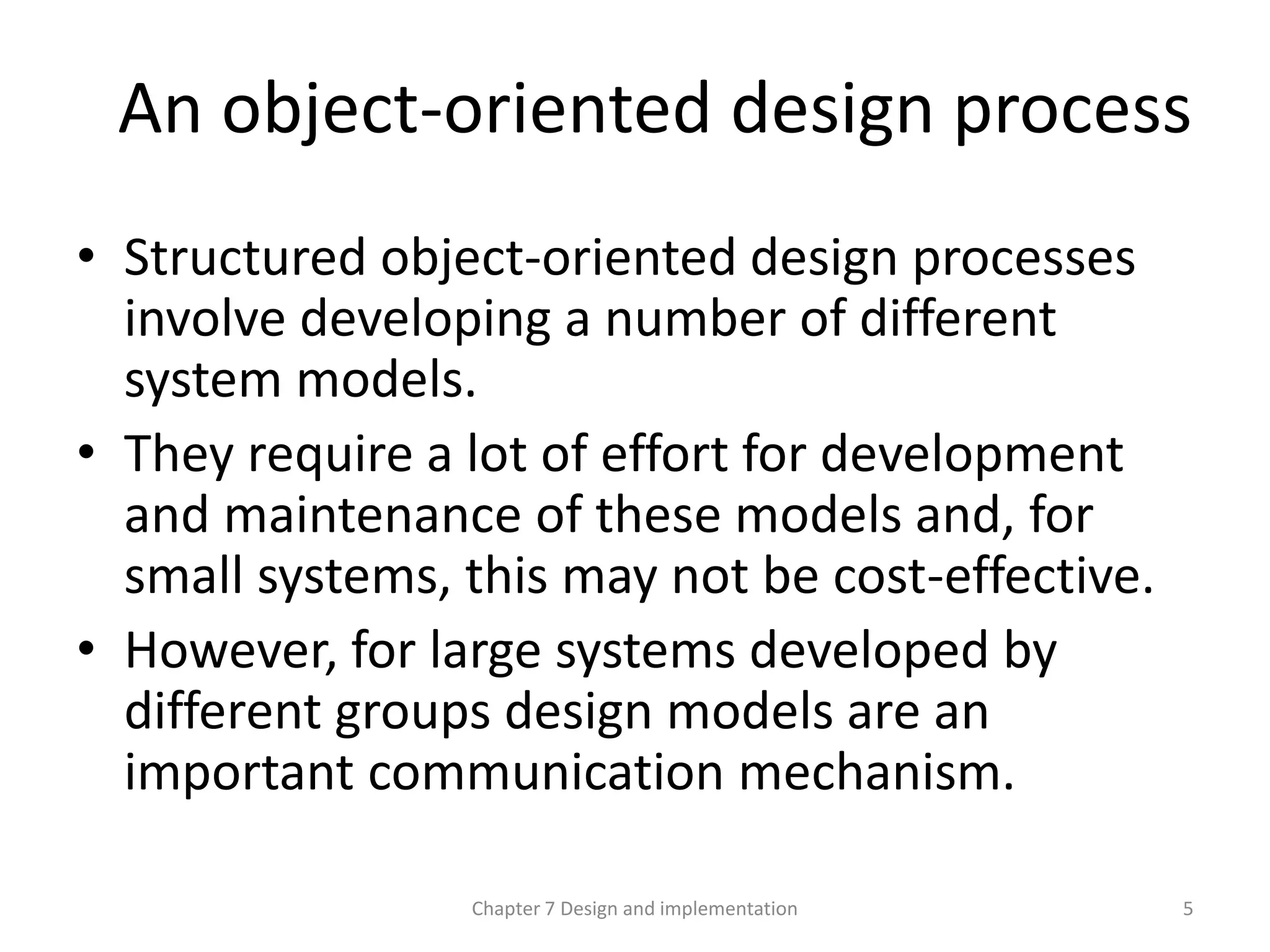 An object-oriented design process

• Structured object-oriented design processes involve developing a number of different system models.
• They require a lot of effort for development and maintenance of these models and, for small systems, this may not be cost-effective.
• However, for large systems developed by different groups design models are an important communication mechanism.

Chapter 7 Design and implementation

5